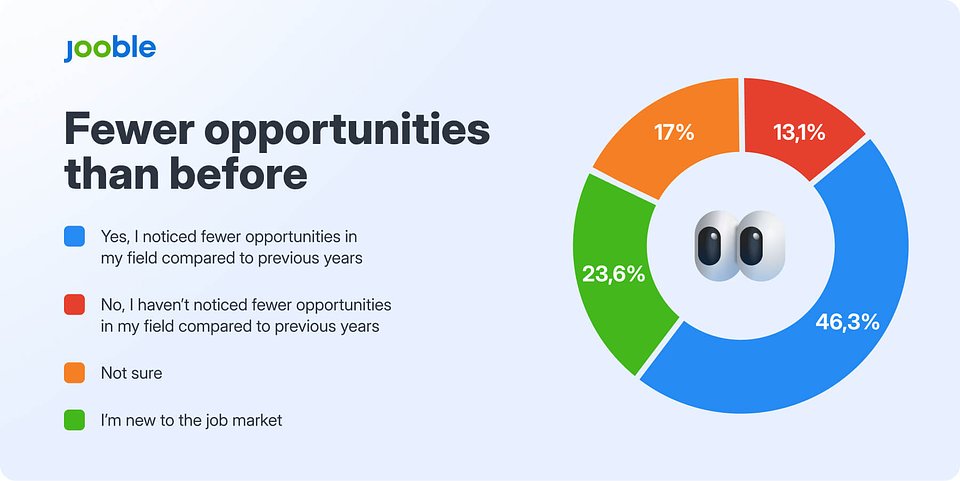 jooble

Fewer opportunities than before

Yes, I noticed fewer opportunities in my field compared to previous years

No, I haven't noticed fewer opportunities in my field compared to previous years

Not sure

I'm new to the job market

17%

13,1%

23,6%

46,3%